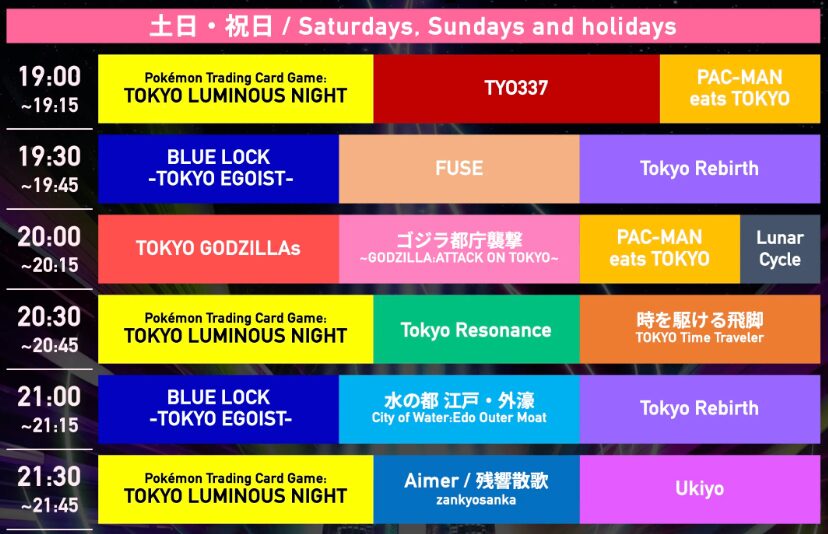 土日・祝日 / Saturdays, Sundays and holidays

| | | | | |
|---|---|---|---|---|
| 19:00 ~19:15 | Pokémon Trading Card Game: TOKYO LUMINOUS NIGHT | TYO337 | PAC-MAN eats TOKYO | |
| 19:30 ~19:45 | BLUE LOCK -TOKYO EGOIST- | FUSE | Tokyo Rebirth | |
| 20:00 ~20:15 | TOKYO GODZILLAs | ゴジラ都庁襲撃 ~GODZILLA:ATTACK ON TOKYO~ | PAC-MAN eats TOKYO | Lunar Cycle |
| 20:30 ~20:45 | Pokémon Trading Card Game: TOKYO LUMINOUS NIGHT | Tokyo Resonance | 時を駆ける飛脚 TOKYO Time Traveler | |
| 21:00 ~21:15 | BLUE LOCK -TOKYO EGOIST- | 水の都 江戸・外濠 City of Water:Edo Outer Moat | Tokyo Rebirth | |
| 21:30 ~21:45 | Pokémon Trading Card Game: TOKYO LUMINOUS NIGHT | Aimer / 残響散歌 zankyosanka | Ukiyo | |